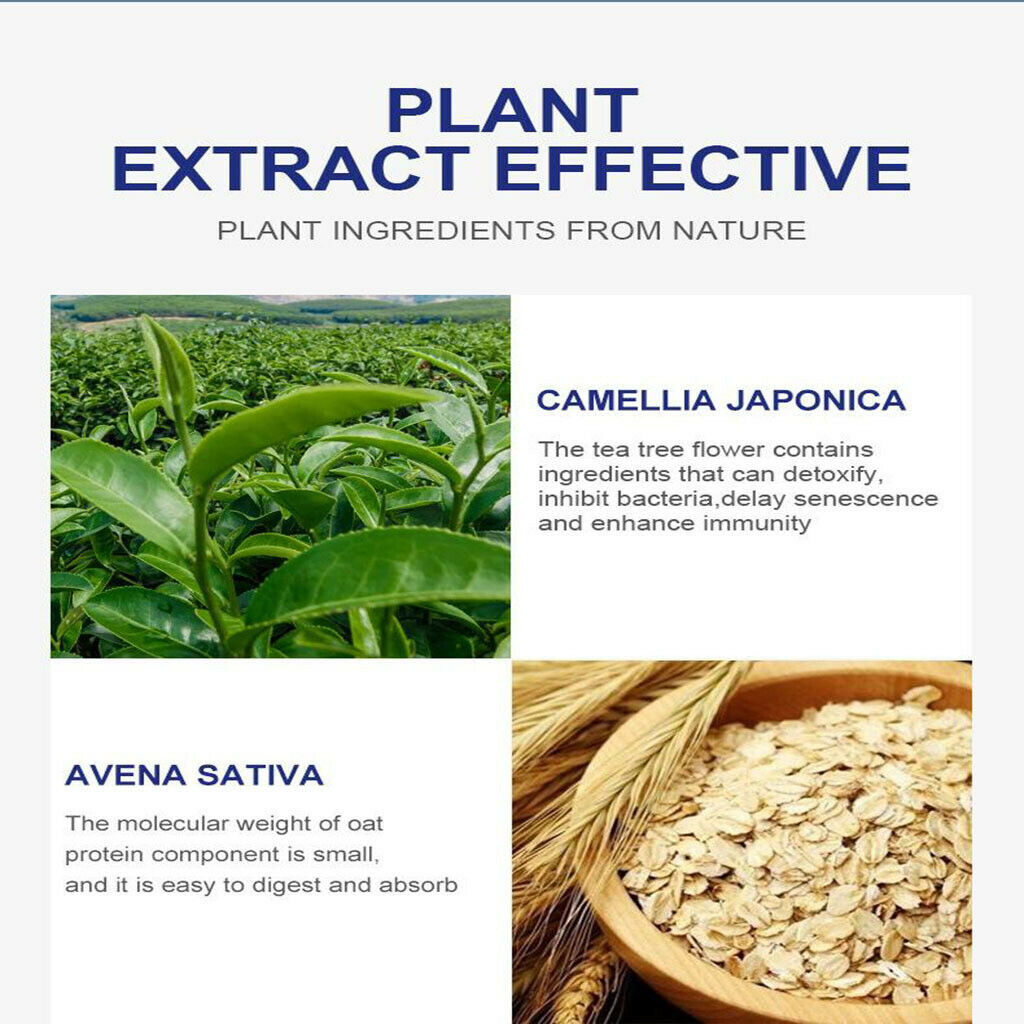 PLANT
EXTRACT EFFECTIVE

PLANT INGREDIENTS FROM NATURE

CAMELLIA JAPONICA

The tea tree flower contains ingredients that can detoxify, inhibit bacteria,delay senescence and enhance immunity

AVENA SATIVA

The molecular weight of oat protein component is small, and it is easy to digest and absorb